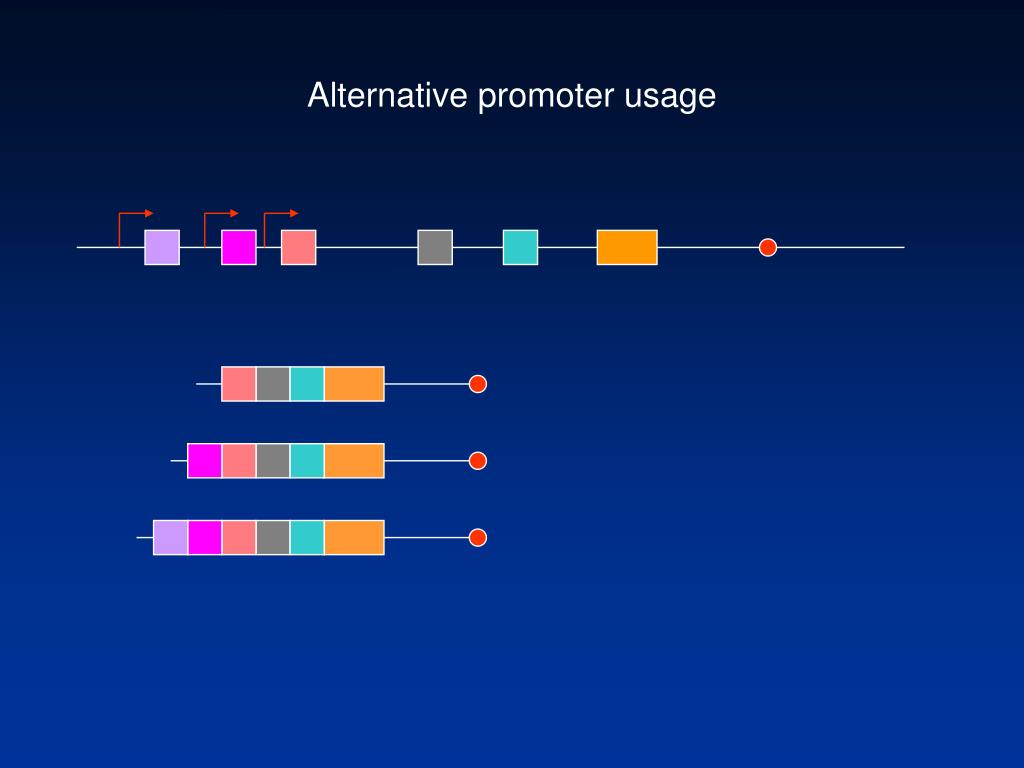 Alternative promoter usage